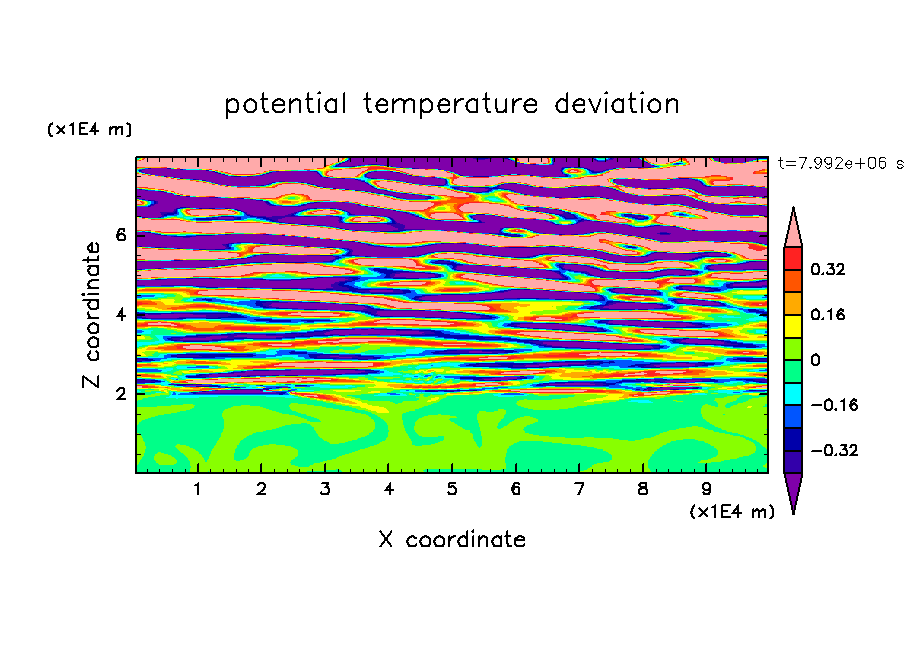 potential temperature deviation

(x1E4 m)

t=7.992e+06 s

Z coordinate

6
4
2

0.32
0.16
0
−0.16
−0.32

1 2 3 4 5 6 7 8 9

(x1E4 m)

X coordinate